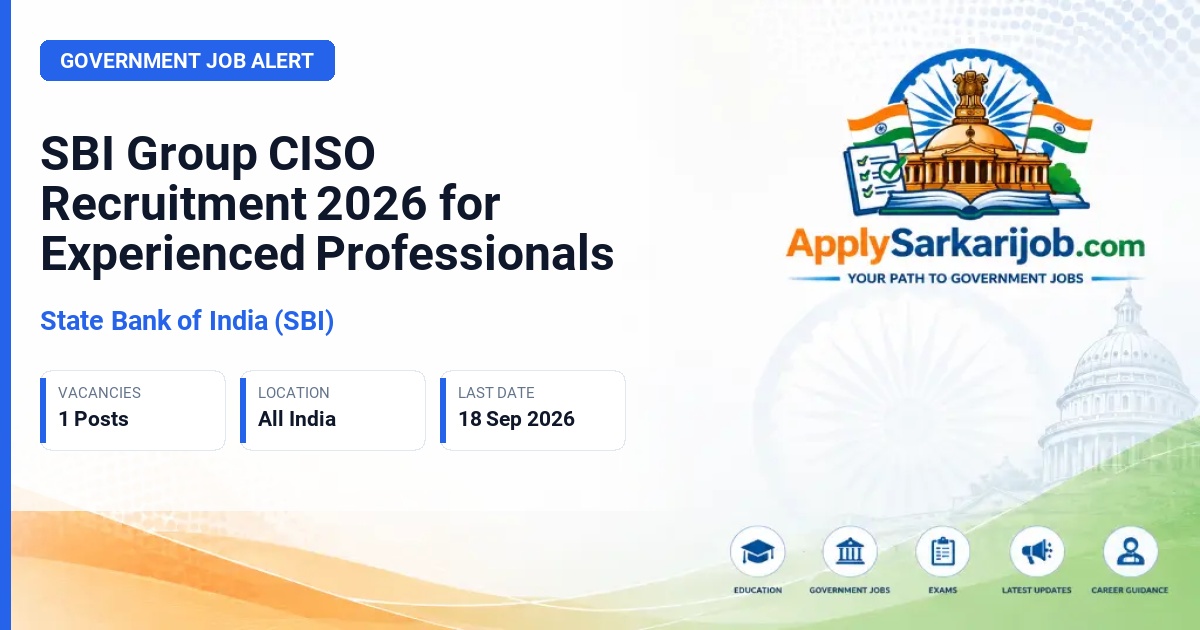 GOVERNMENT JOB ALERT

SBI Group CISO Recruitment 2026 for Experienced Professionals

State Bank of India (SBI)

VACANCIES
1 Posts

LOCATION
All India

LAST DATE
18 Sep 2026

ApplySarkarijob.com
YOUR PATH TO GOVERNMENT JOBS

EDUCATION
GOVERNMENT JOBS
EXAMS
LATEST UPDATES
CAREER GUIDANCE